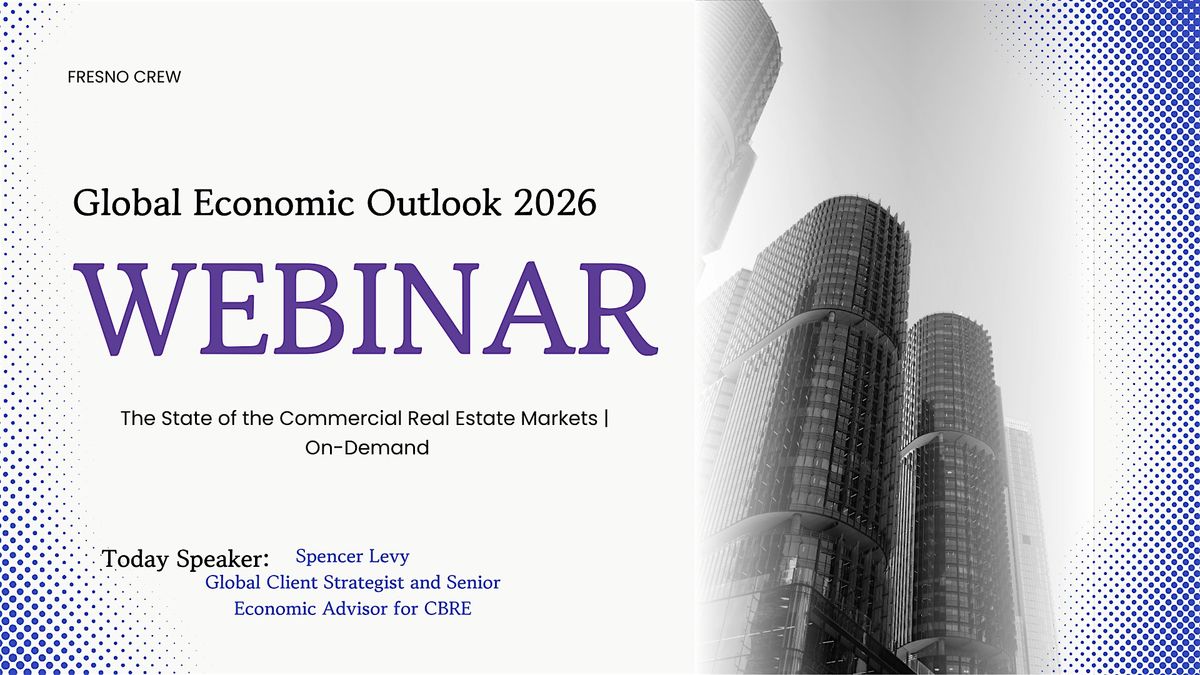 FRESNO CREW

Global Economic Outlook 2026

WEBINAR

The State of the Commercial Real Estate Markets | On-Demand

Today Speaker: Spencer Levy
Global Client Strategist and Senior Economic Advisor for CBRE